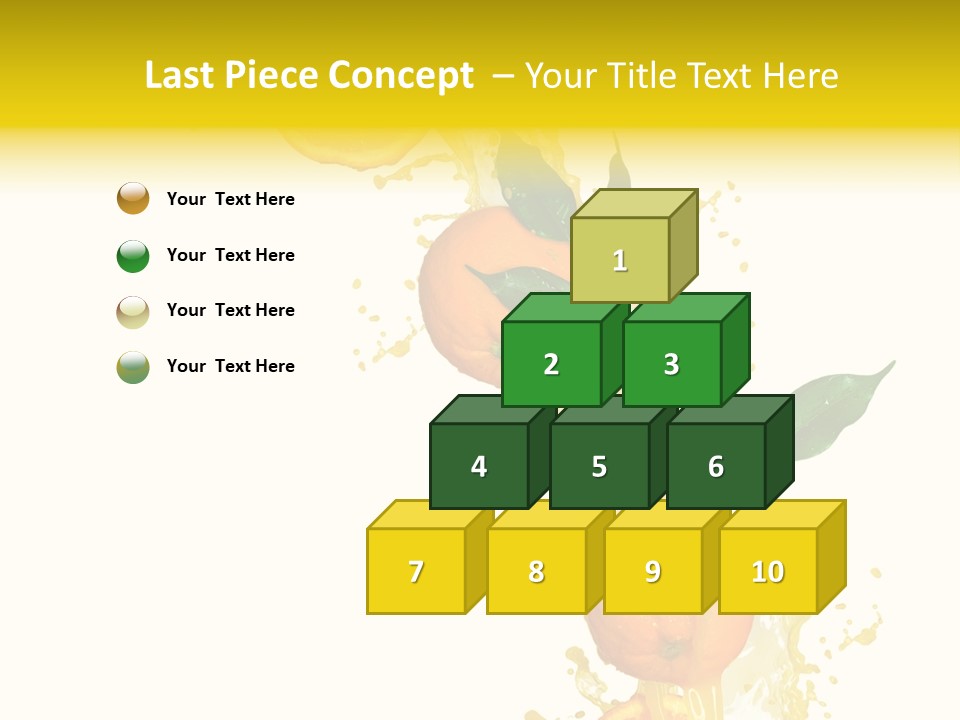 Last Piece Concept – Your Title Text Here

Your Text Here

Your Text Here

Your Text Here

Your Text Here

1

2

3

4

5

6

7

8

9

10